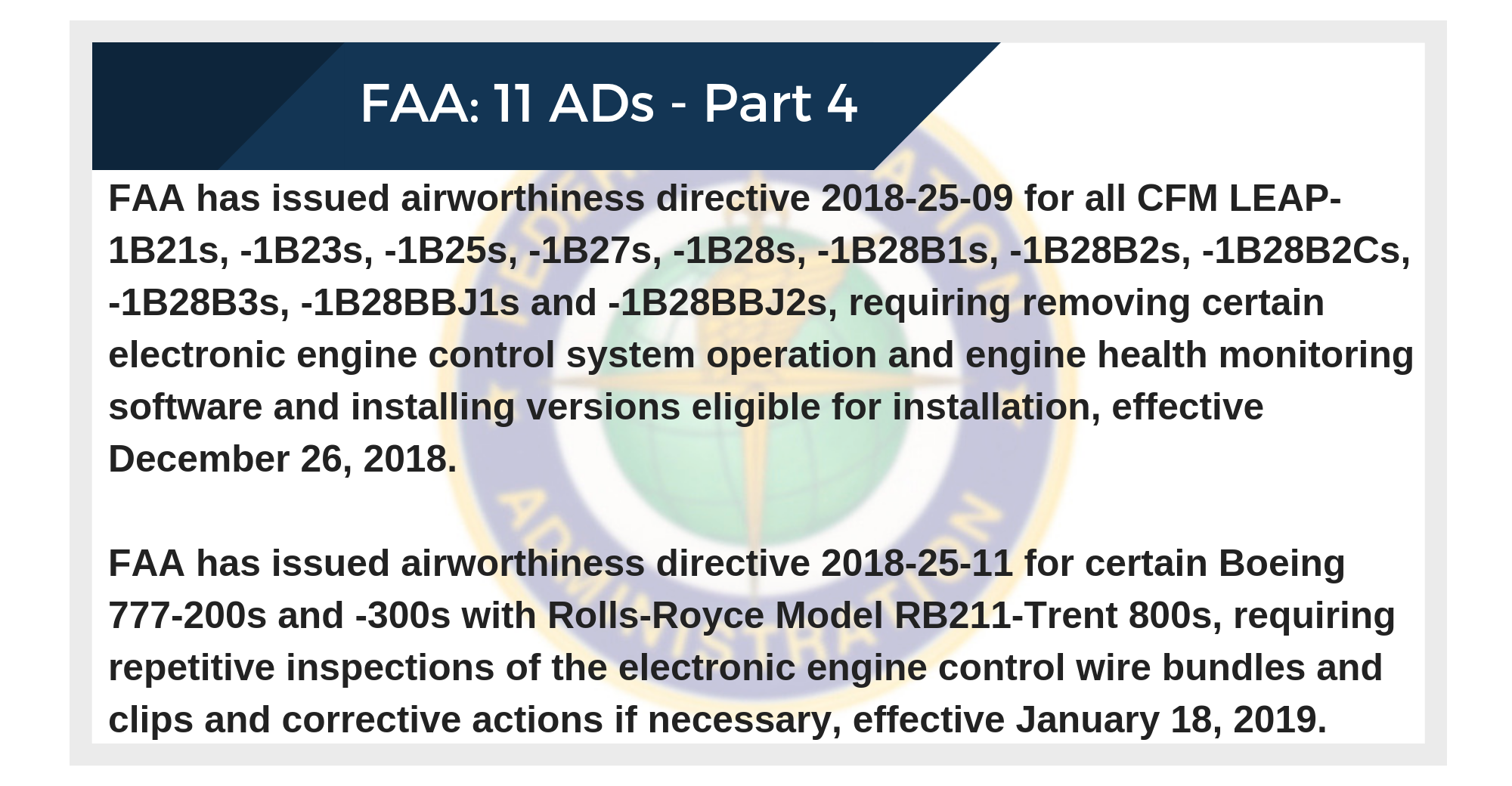 FAA: 11 ADs - Part 4

FAA has issued airworthiness directive 2018-25-09 for all CFM LEAP-1B21s, -1B23s, -1B25s, -1B27s, -1B28s, -1B28B1s, -1B28B2s, -1B28B2Cs, -1B28B3s, -1B28BBJ1s and -1B28BBJ2s, requiring removing certain electronic engine control system operation and engine health monitoring software and installing versions eligible for installation, effective December 26, 2018.

FAA has issued airworthiness directive 2018-25-11 for certain Boeing 777-200s and -300s with Rolls-Royce Model RB211-Trent 800s, requiring repetitive inspections of the electronic engine control wire bundles and clips and corrective actions if necessary, effective January 18, 2019.